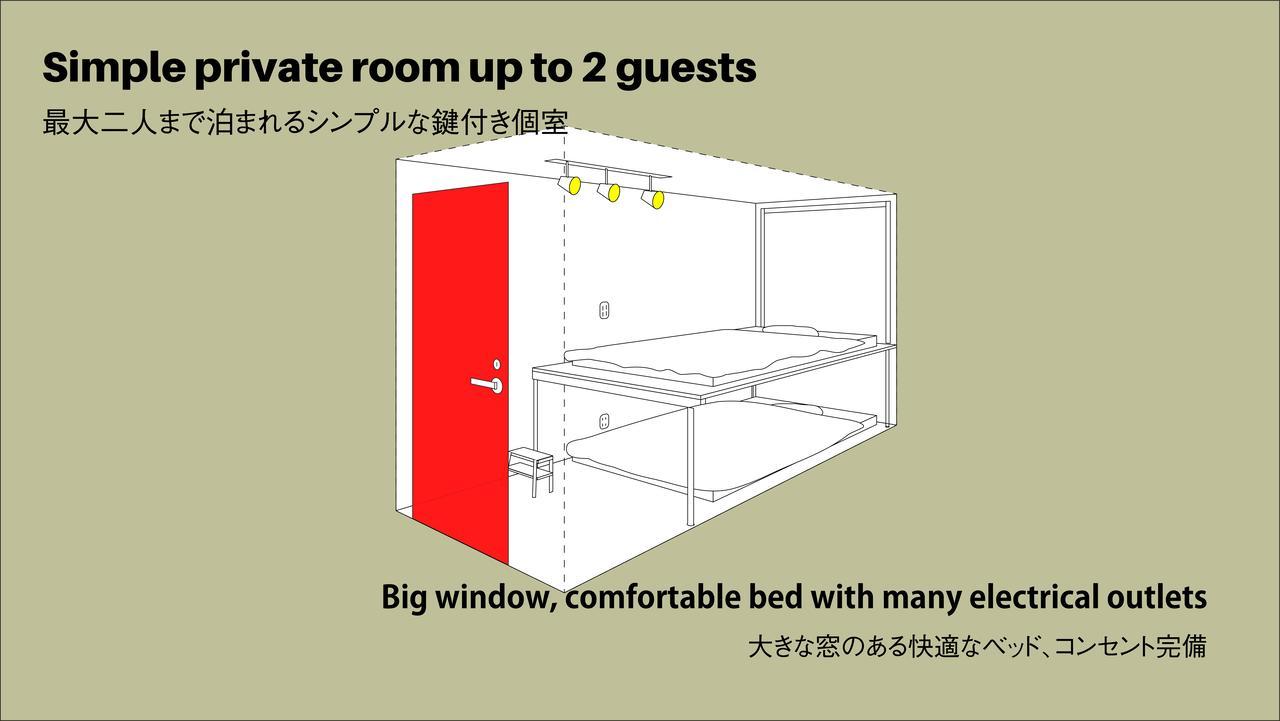 Simple private room up to 2 guests

最大二人まで泊まれるシンプルな鍵付き個室

Big window, comfortable bed with many electrical outlets

大きな窓のある快適なベッド、コンセント完備